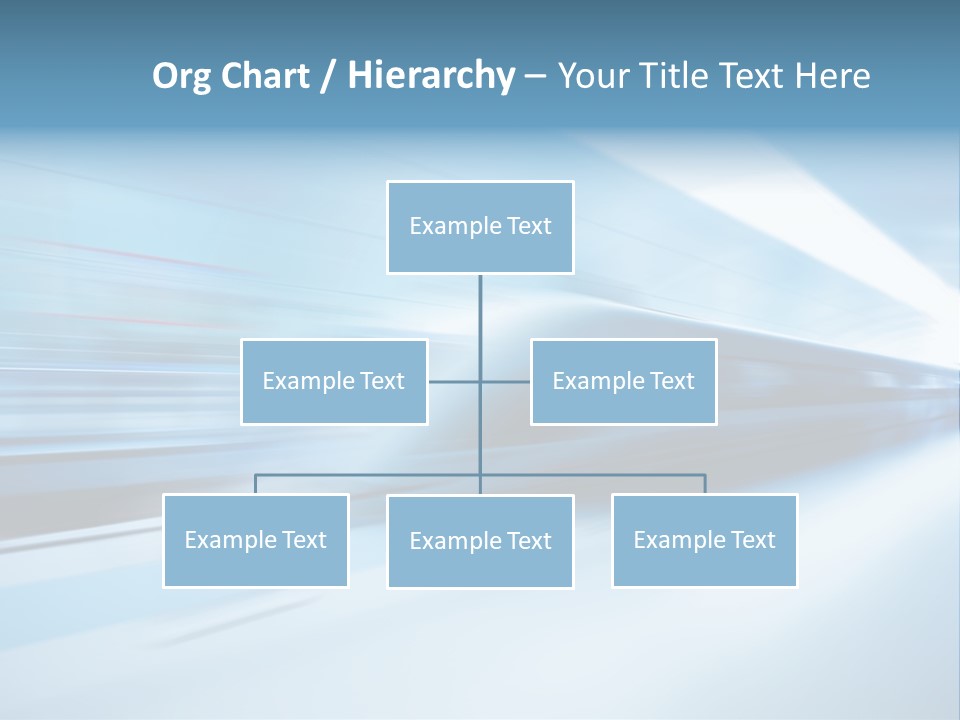 Org Chart / Hierarchy – Your Title Text Here

Example Text

Example Text

Example Text

Example Text

Example Text

Example Text